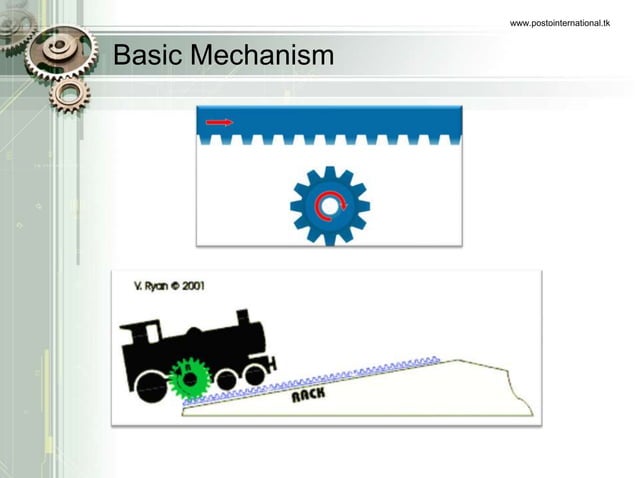 www.postointernational.tk

Basic Mechanism

V. Ryan © 2001

RACK